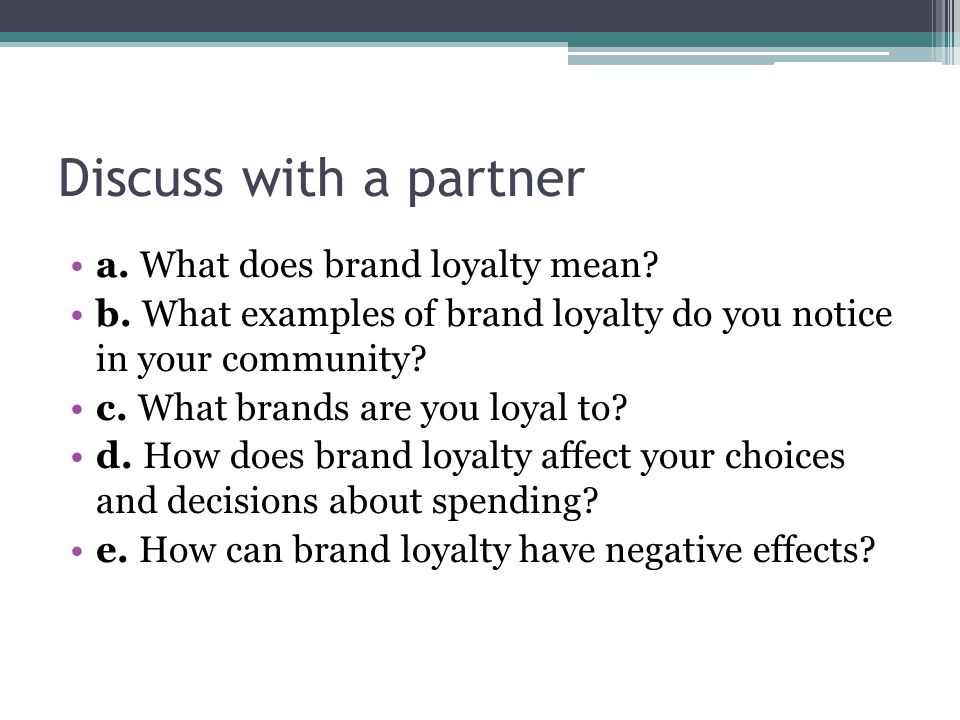 Discuss with a partner

• a. What does brand loyalty mean?
• b. What examples of brand loyalty do you notice in your community?
• c. What brands are you loyal to?
• d. How does brand loyalty affect your choices and decisions about spending?
• e. How can brand loyalty have negative effects?